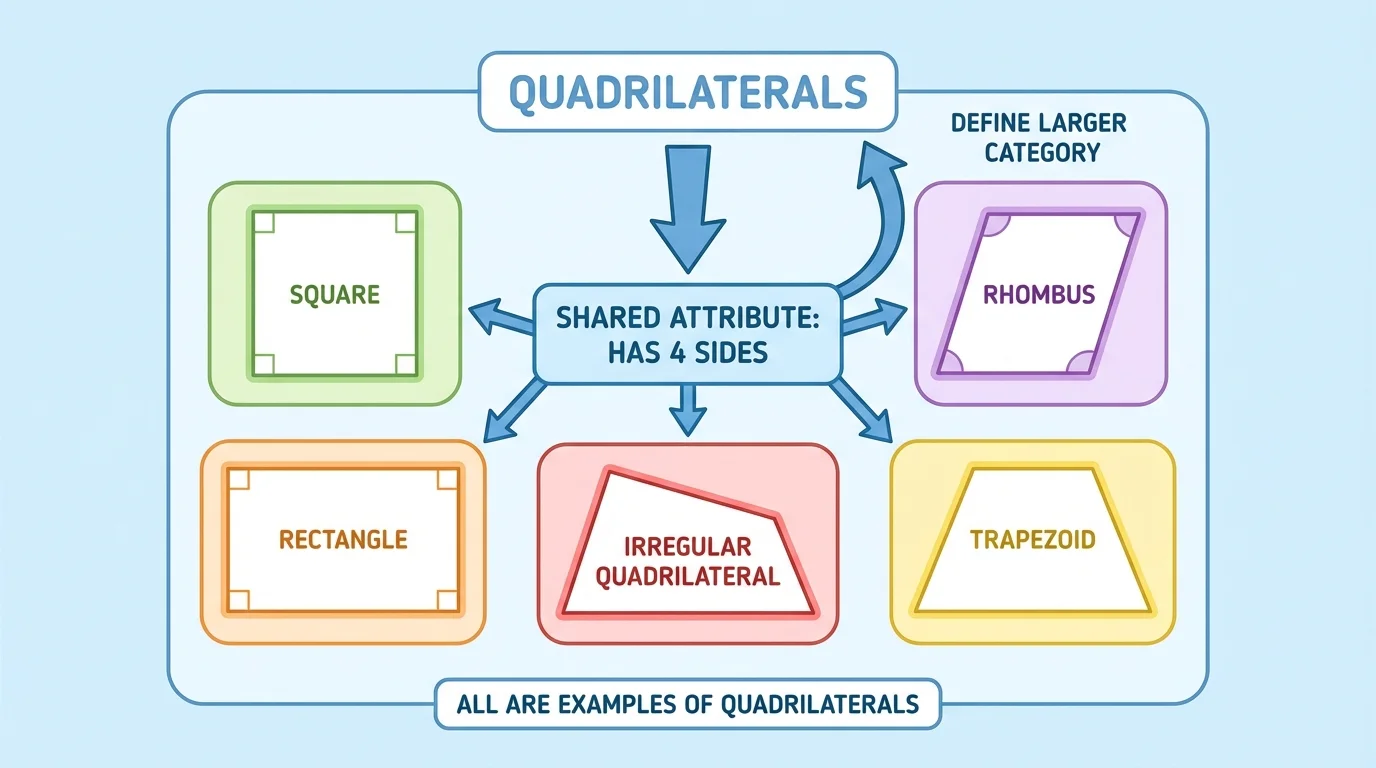 QUADRILATERALS

DEFINE LARGER CATEGORY

SQUARE

SHARED ATTRIBUTE: HAS 4 SIDES

RHOMBUS

RECTANGLE

IRREGULAR QUADRILATERAL

TRAPEZOID

ALL ARE EXAMPLES OF QUADRILATERALS